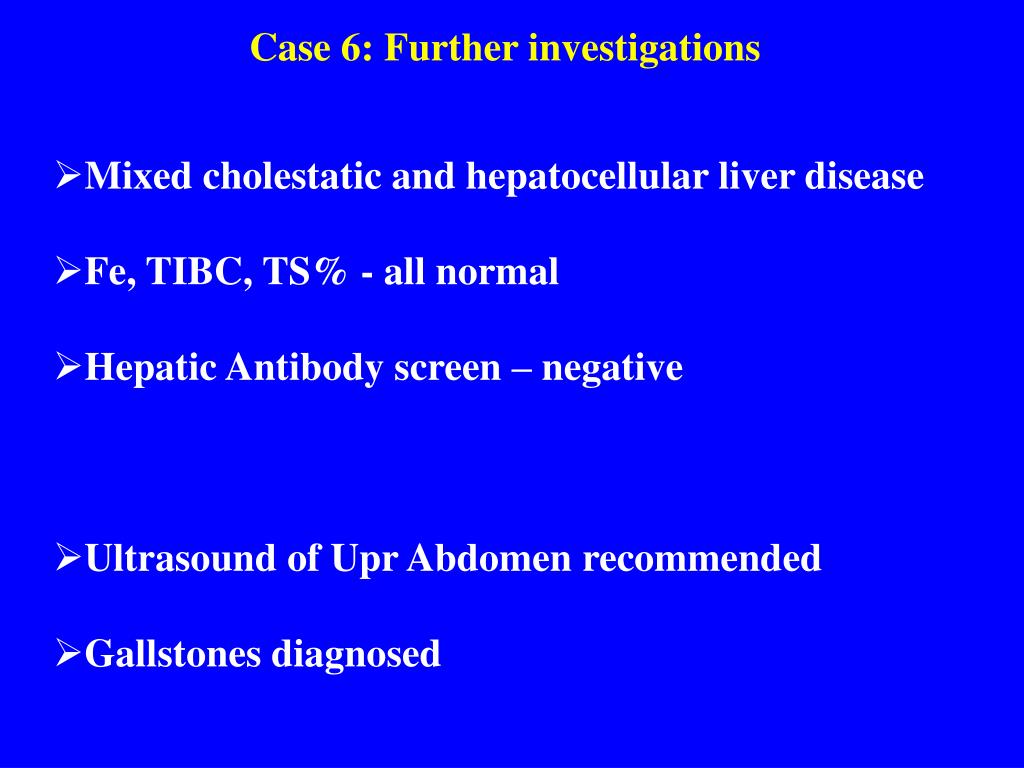 Case 6: Further investigations

➢Mixed cholestatic and hepatocellular liver disease

➢Fe, TIBC, TS% - all normal

➢Hepatic Antibody screen – negative

➢Ultrasound of Upr Abdomen recommended

➢Gallstones diagnosed